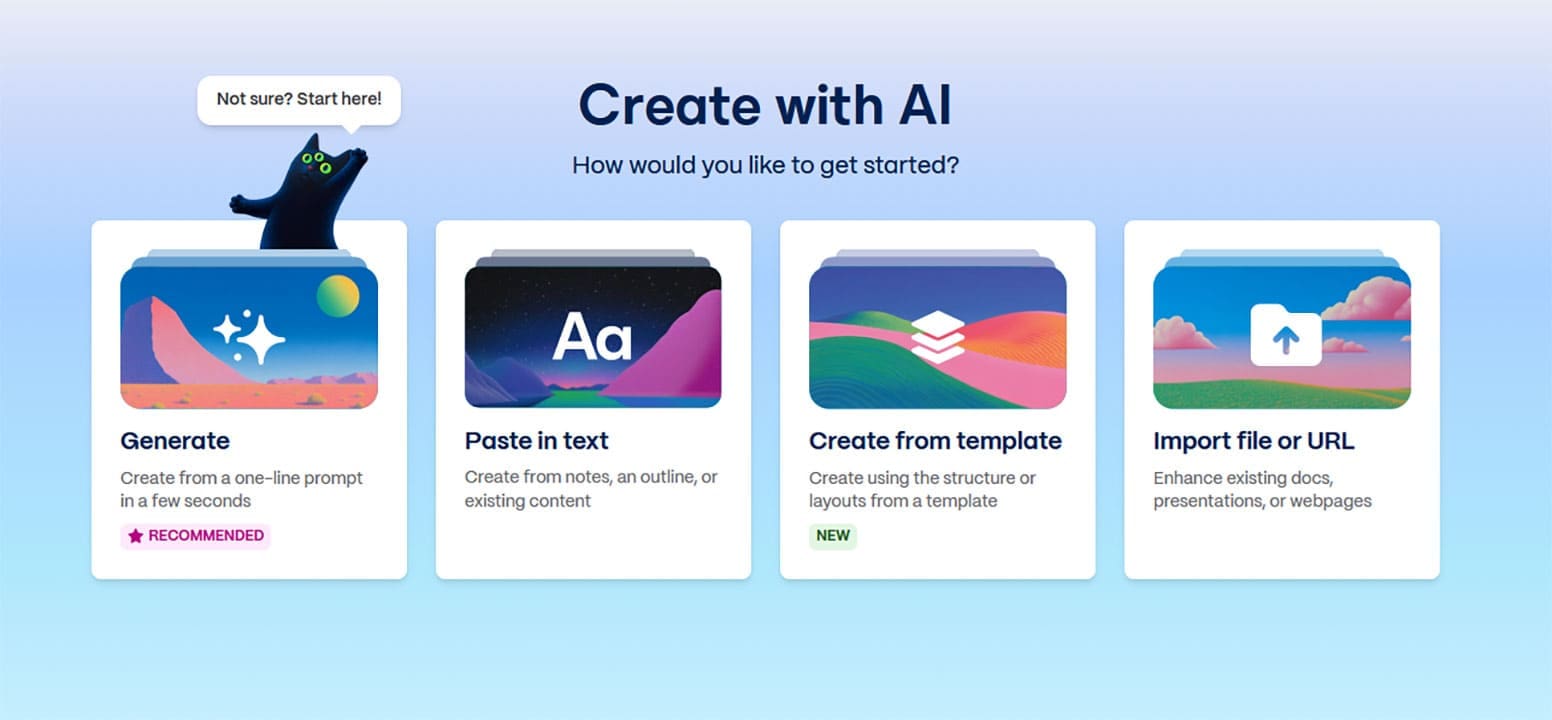 Not sure? Start here!

Create with AI

How would you like to get started?

Generate

Create from a one-line prompt in a few seconds

RECOMMENDED

Aa

Paste in text

Create from notes, an outline, or existing content

Create from template

Create using the structure or layouts from a template

NEW

Import file or URL

Enhance existing docs, presentations, or webpages